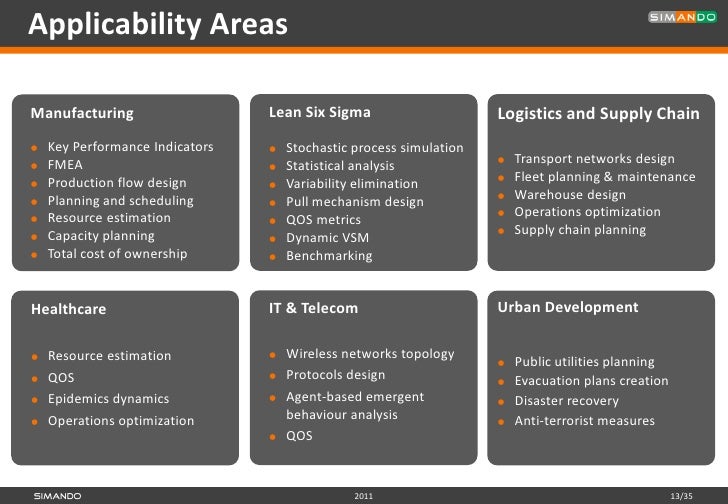 Applicability Areas

SIMANDO

Manufacturing

- Key Performance Indicators
- FMEA
- Production flow design
- Planning and scheduling
- Resource estimation
- Capacity planning
- Total cost of ownership

Lean Six Sigma

- Stochastic process simulation
- Statistical analysis
- Variability elimination
- Pull mechanism design
- QOS metrics
- Dynamic VSM
- Benchmarking

Logistics and Supply Chain

- Transport networks design
- Fleet planning & maintenance
- Warehouse design
- Operations optimization
- Supply chain planning

Healthcare

- Resource estimation
- QOS
- Epidemics dynamics
- Operations optimization

IT & Telecom

- Wireless networks topology
- Protocols design
- Agent-based emergent behaviour analysis
- QOS

Urban Development

- Public utilities planning
- Evacuation plans creation
- Disaster recovery
- Anti-terrorist measures

SIMANDO

2011

13/35